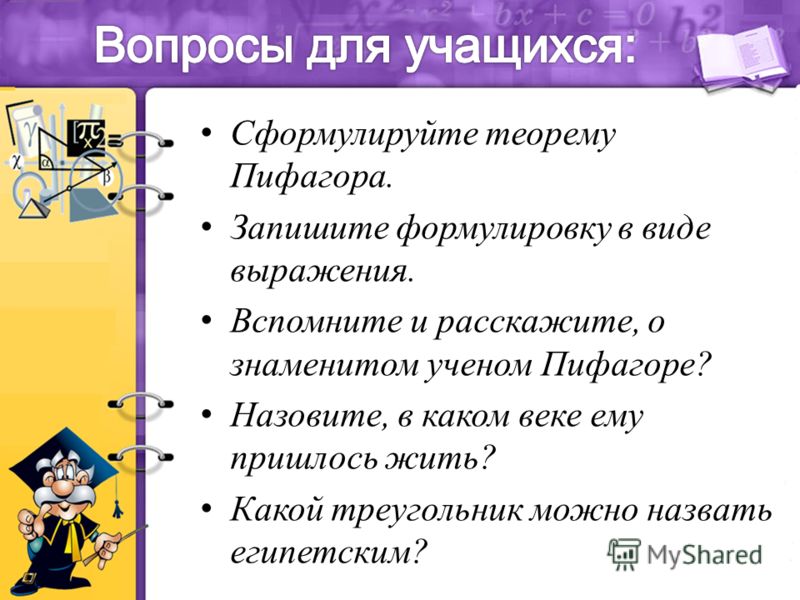 Вопросы для учащихся:

• Сформулируйте теорему Пифагора.

• Запишите формулировку в виде выражения.

• Вспомните и расскажите, о знаменитом ученом Пифагоре?

• Назовите, в каком веке ему пришлось жить?

• Какой треугольник можно назвать египетским?

MyShared